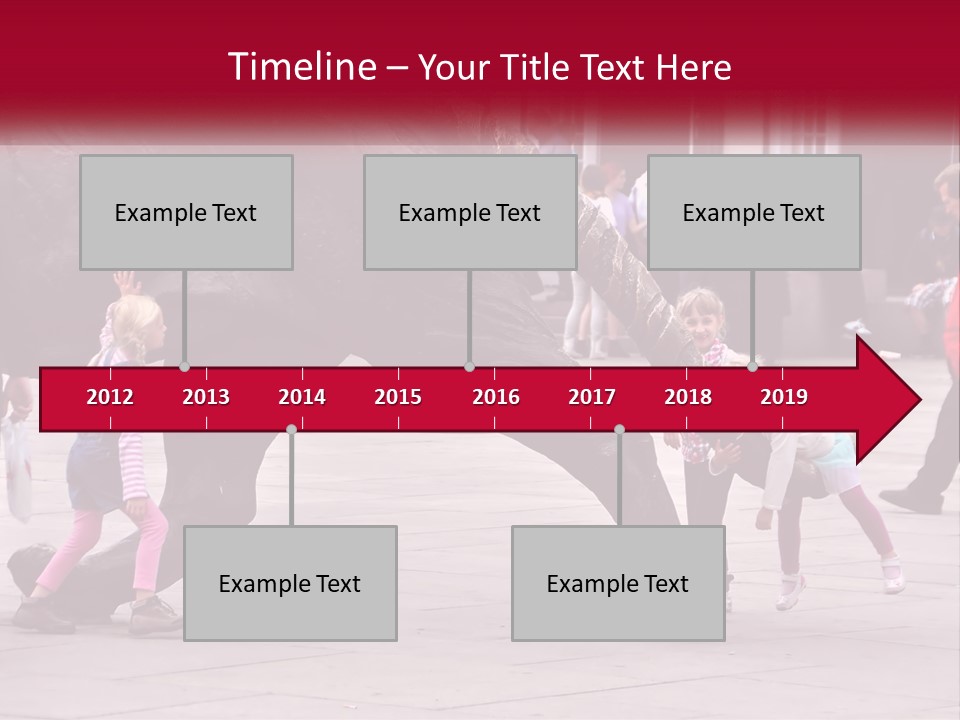 Timeline – Your Title Text Here

Example Text

Example Text

Example Text

2012 2013 2014 2015 2016 2017 2018 2019

Example Text

Example Text